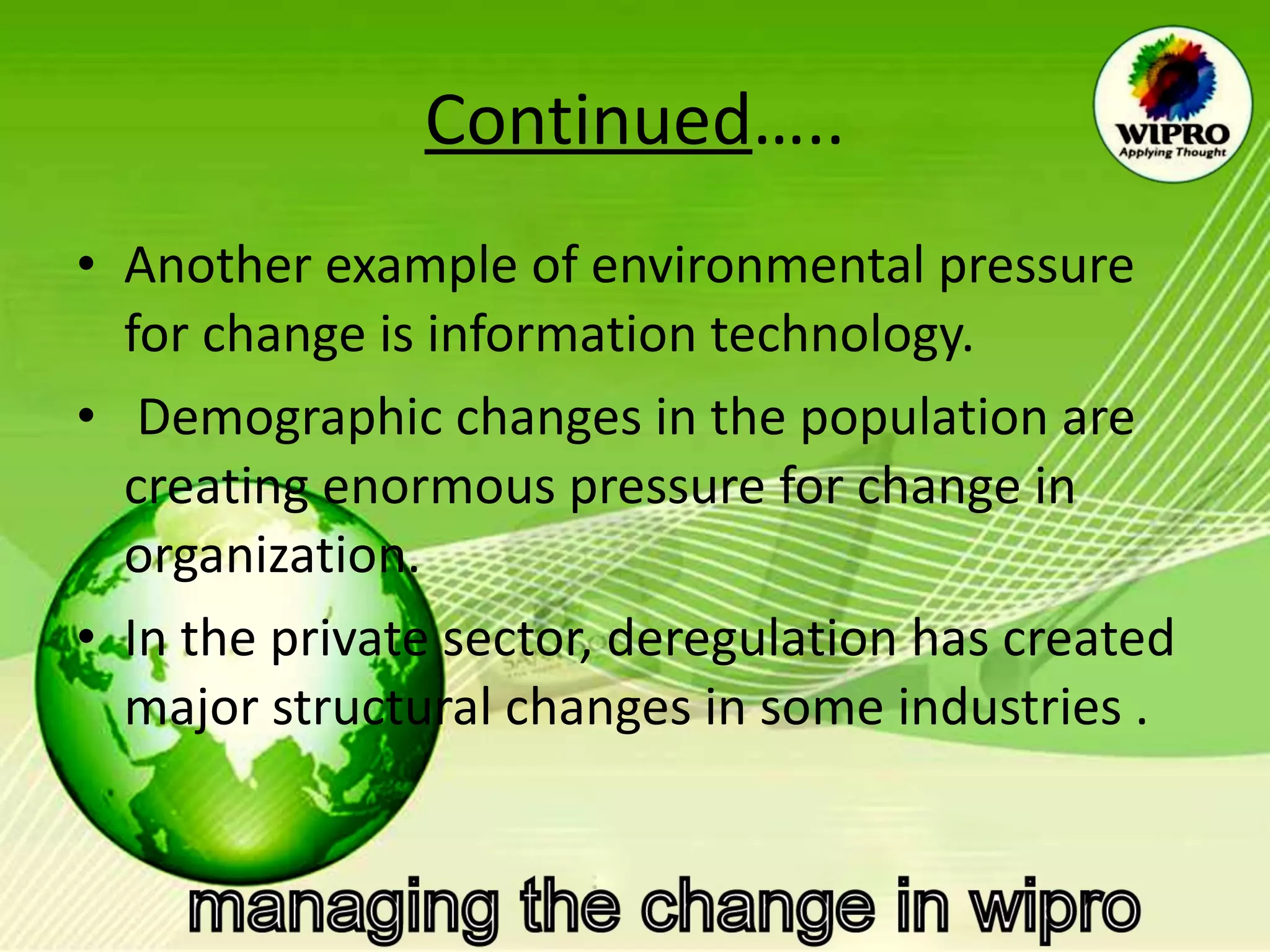 Continued…..

WIPRO
Applying Thought

• Another example of environmental pressure for change is information technology.
• Demographic changes in the population are creating enormous pressure for change in organization.
• In the private sector, deregulation has created major structural changes in some industries .

managing the change in wipro